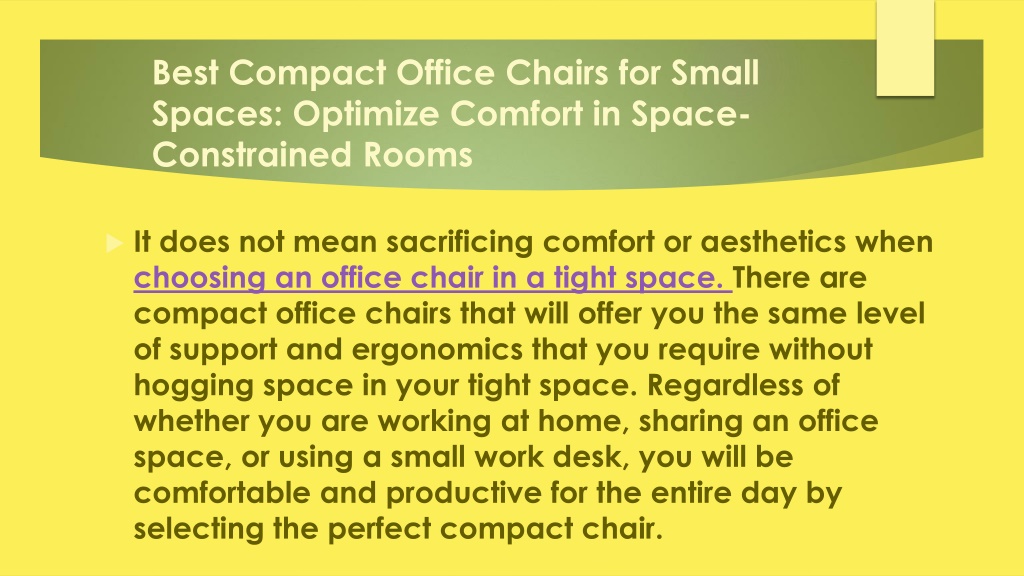 Best Compact Office Chairs for Small Spaces: Optimize Comfort in Space-Constrained Rooms

It does not mean sacrificing comfort or aesthetics when choosing an office chair in a tight space. There are compact office chairs that will offer you the same level of support and ergonomics that you require without hogging space in your tight space. Regardless of whether you are working at home, sharing an office space, or using a small work desk, you will be comfortable and productive for the entire day by selecting the perfect compact chair.